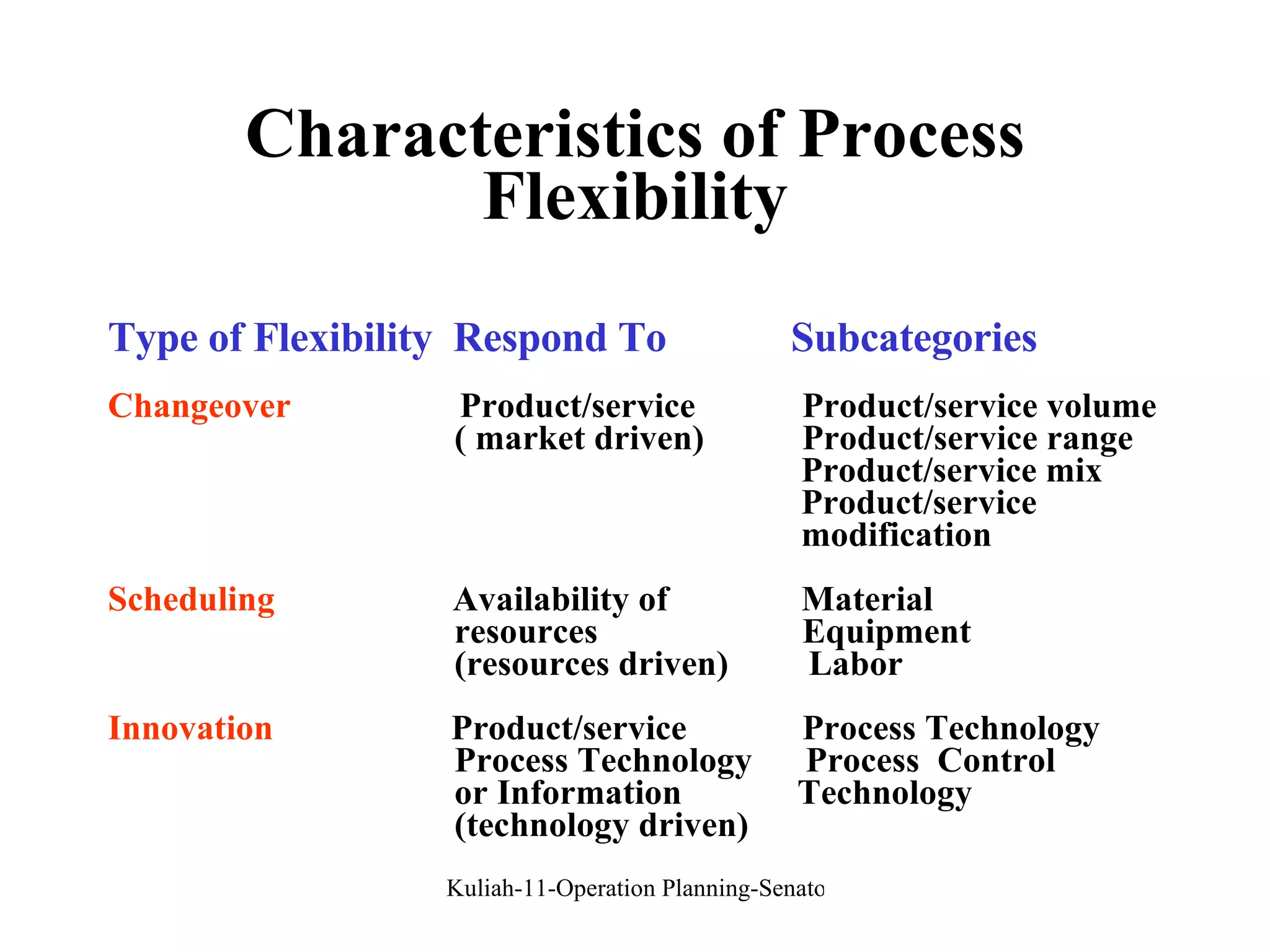 Characteristics of Process Flexibility

| Type of Flexibility | Respond To | Subcategories |
|---|---|---|
| Changeover | Product/service ( market driven) | Product/service volume Product/service range Product/service mix Product/service modification |
| Scheduling | Availability of resources (resources driven) | Material Equipment Labor |
| Innovation | Product/service Process Technology or Information (technology driven) | Process Technology Process Control Technology |

Kuliah-11-Operation Planning-Senato